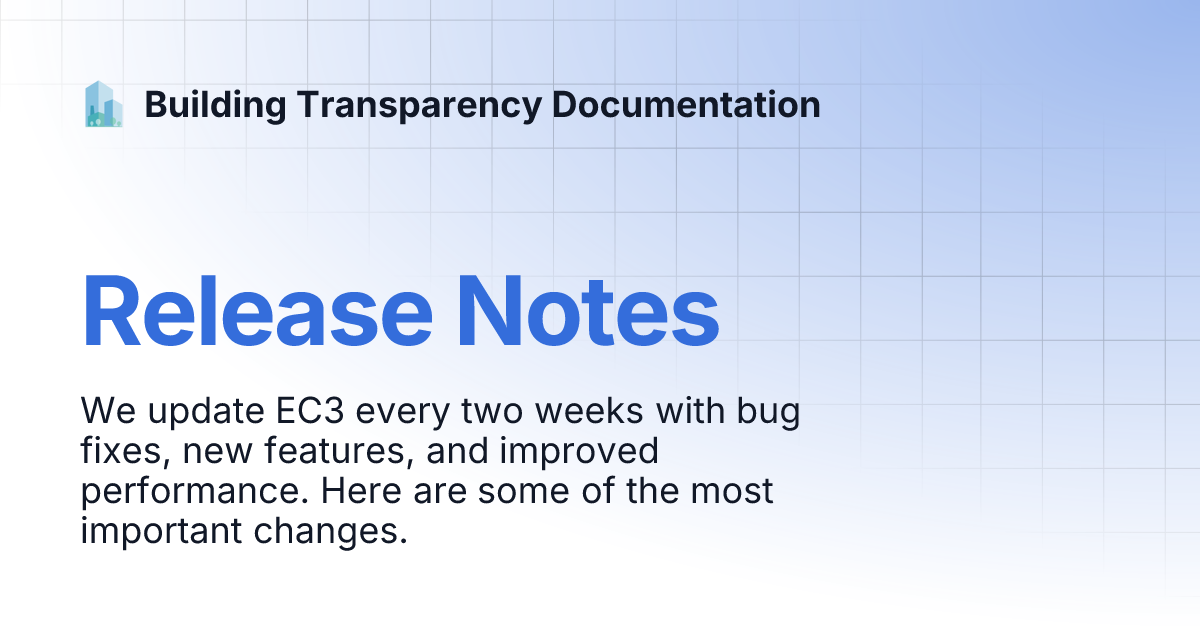 Building Transparency Documentation

Release Notes

We update EC3 every two weeks with bug fixes, new features, and improved performance. Here are some of the most important changes.